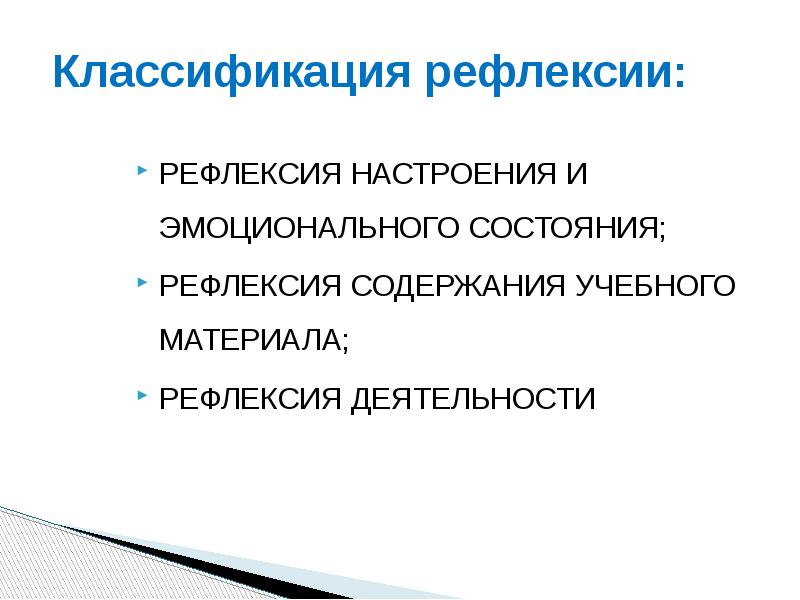 Классификация рефлексии:

РЕФЛЕКСИЯ НАСТРОЕНИЯ И ЭМОЦИОНАЛЬНОГО СОСТОЯНИЯ;

РЕФЛЕКСИЯ СОДЕРЖАНИЯ УЧЕБНОГО МАТЕРИАЛА;

РЕФЛЕКСИЯ ДЕЯТЕЛЬНОСТИ